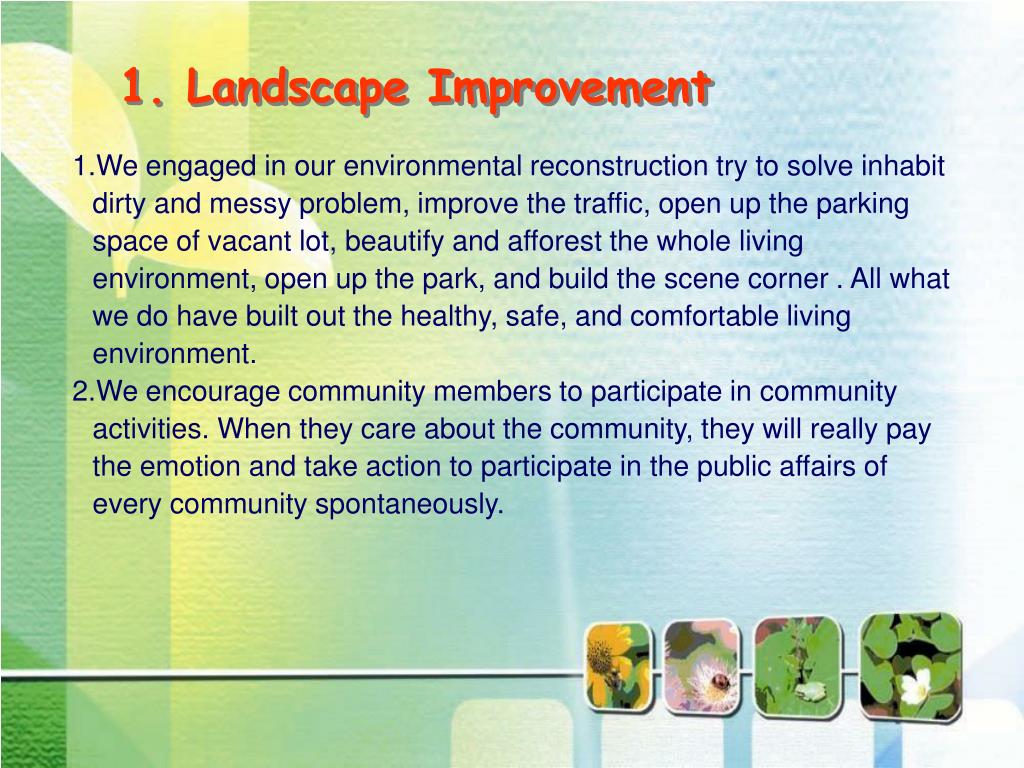 1. Landscape Improvement

1.We engaged in our environmental reconstruction try to solve inhabit dirty and messy problem, improve the traffic, open up the parking space of vacant lot, beautify and afforest the whole living environment, open up the park, and build the scene corner . All what we do have built out the healthy, safe, and comfortable living environment.

2.We encourage community members to participate in community activities. When they care about the community, they will really pay the emotion and take action to participate in the public affairs of every community spontaneously.